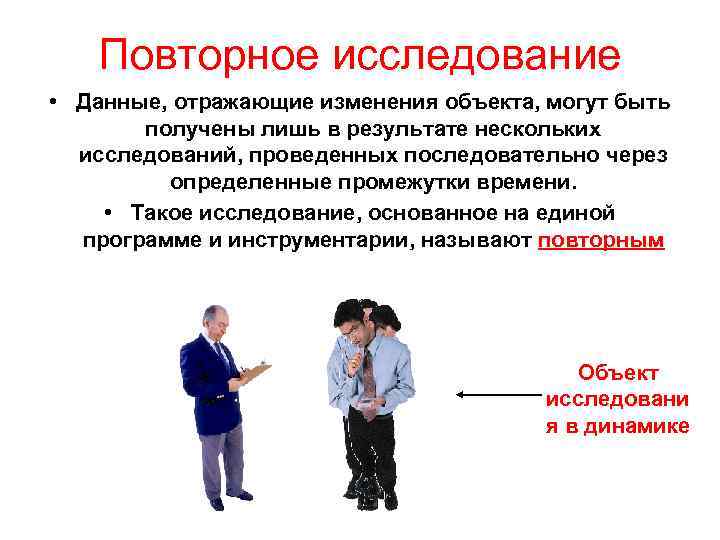 Повторное исследование

• Данные, отражающие изменения объекта, могут быть получены лишь в результате нескольких исследований, проведенных последовательно через определенные промежутки времени.

• Такое исследование, основанное на единой программе и инструментарии, называют повторным

Объект исследовани я в динамике